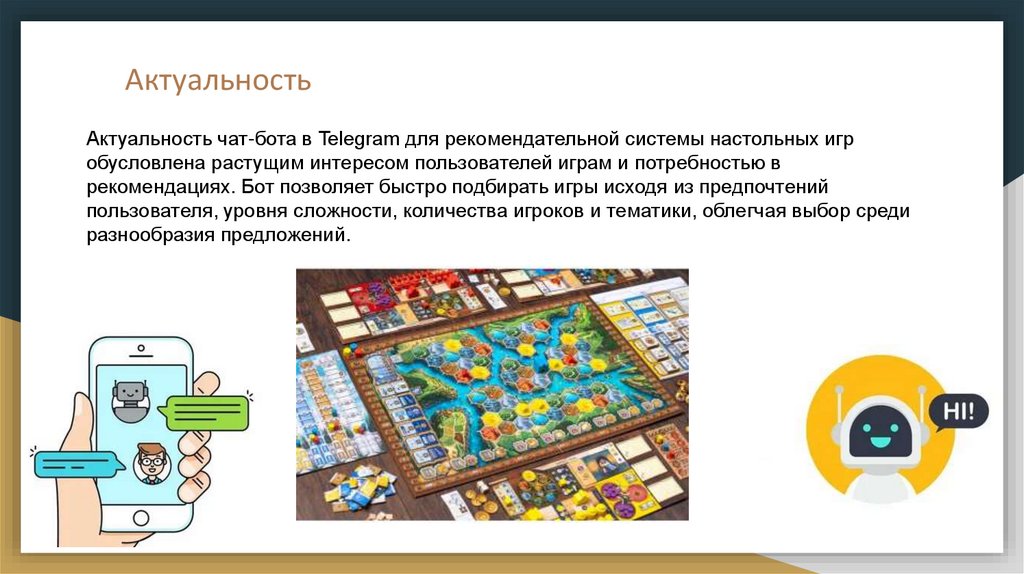 Актуальность

Актуальность чат-бота в Telegram для рекомендательной системы настольных игр обусловлена растущим интересом пользователей играм и потребностью в рекомендациях. Бот позволяет быстро подбирать игры исходя из предпочтений пользователя, уровня сложности, количества игроков и тематики, облегчая выбор среди разнообразия предложений.

HI!